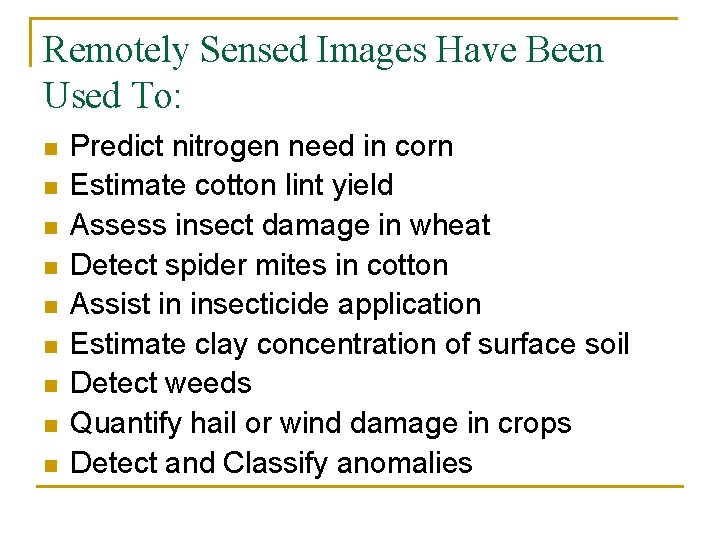 Remotely Sensed Images Have Been Used To:

- Predict nitrogen need in corn
- Estimate cotton lint yield
- Assess insect damage in wheat
- Detect spider mites in cotton
- Assist in insecticide application
- Estimate clay concentration of surface soil
- Detect weeds
- Quantify hail or wind damage in crops
- Detect and Classify anomalies